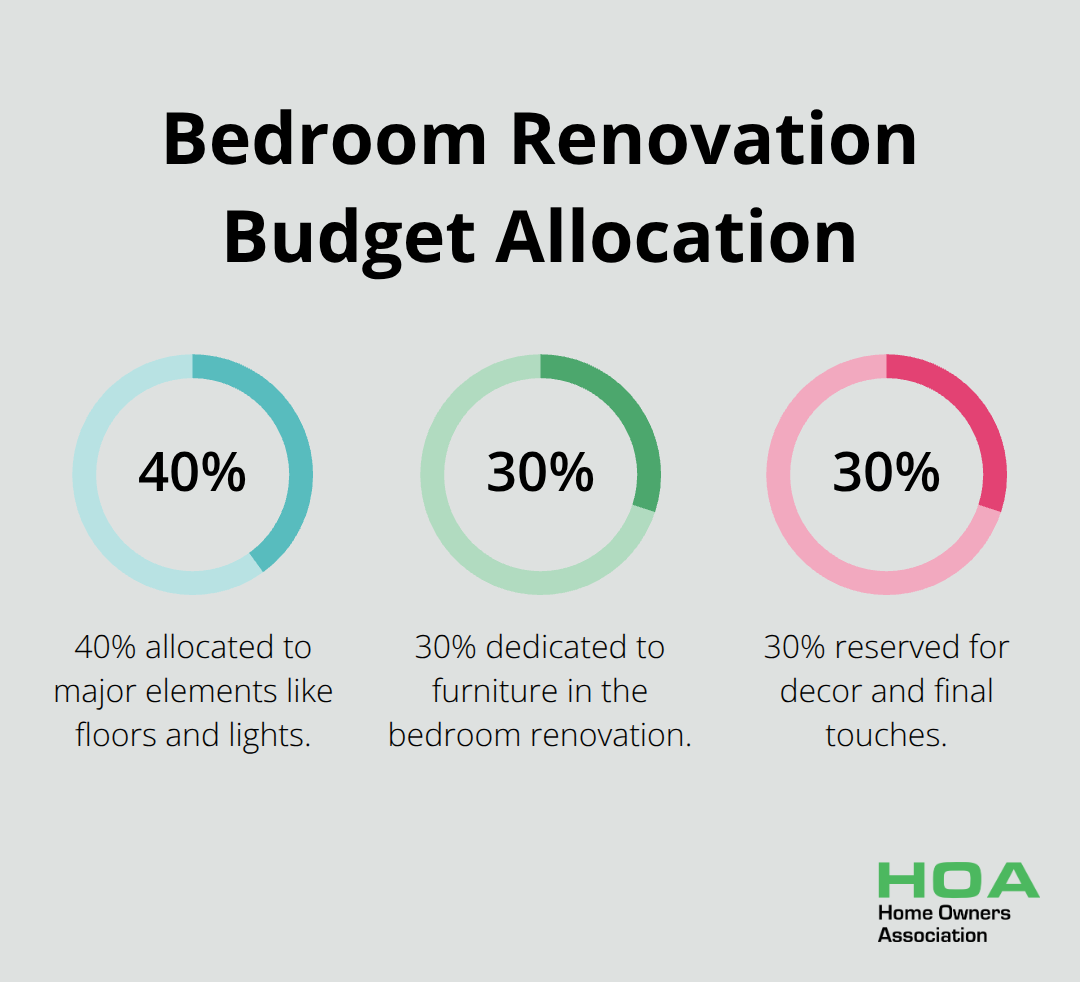 Bedroom Renovation Budget Allocation

40%

40% allocated to major elements like floors and lights.

30%

30% dedicated to furniture in the bedroom renovation.

30%

30% reserved for decor and final touches.

HOA
Home Owners Association